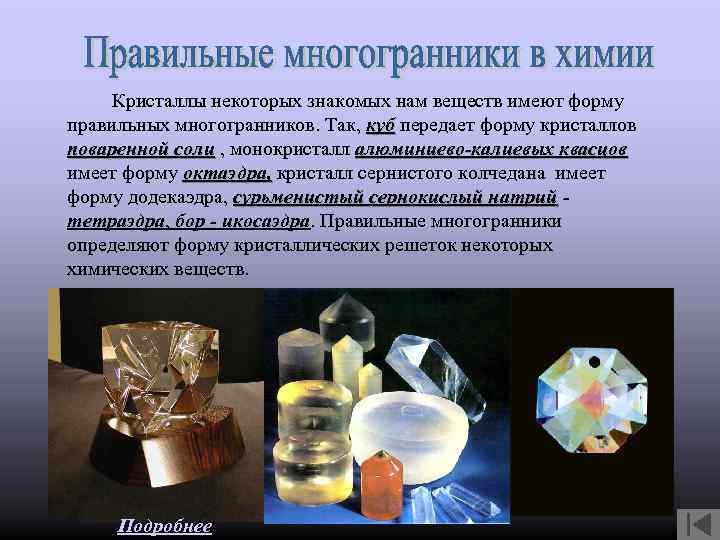 Правильные многогранники в химии

Кристаллы некоторых знакомых нам веществ имеют форму правильных многогранников. Так, куб передает форму кристаллов поваренной соли , монокристалл алюминиево-калиевых квасцов имеет форму октаэдра, кристалл сернистого колчедана имеет форму додекаэдра, сурьменистый сернокислый натрий - тетраэдра, бор - икосаэдра. Правильные многогранники определяют форму кристаллических решеток некоторых химических веществ.

Подробнее